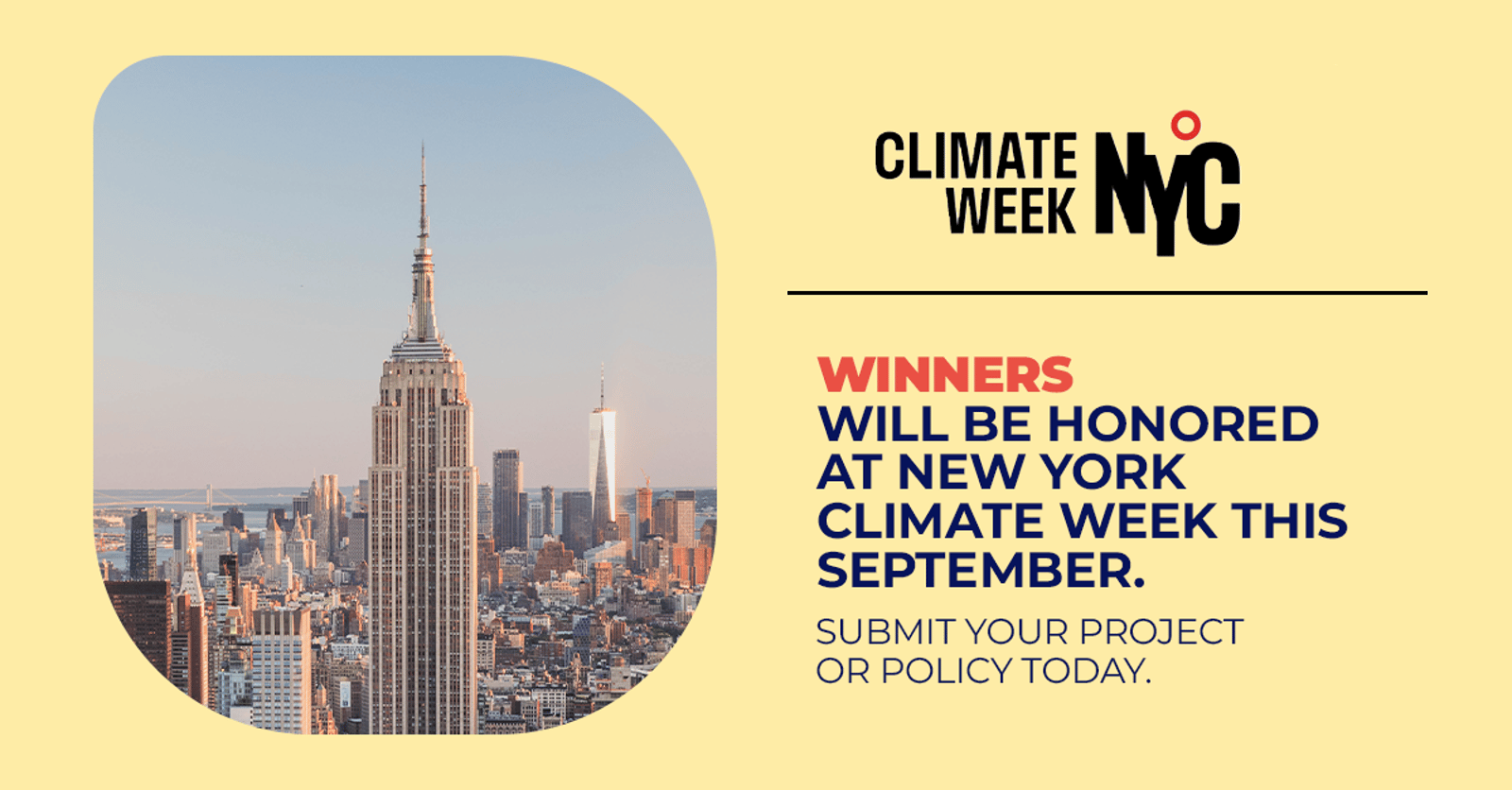 CLIMATE WEEK NYC

WINNERS WILL BE HONORED AT NEW YORK CLIMATE WEEK THIS SEPTEMBER.

SUBMIT YOUR PROJECT OR POLICY TODAY.